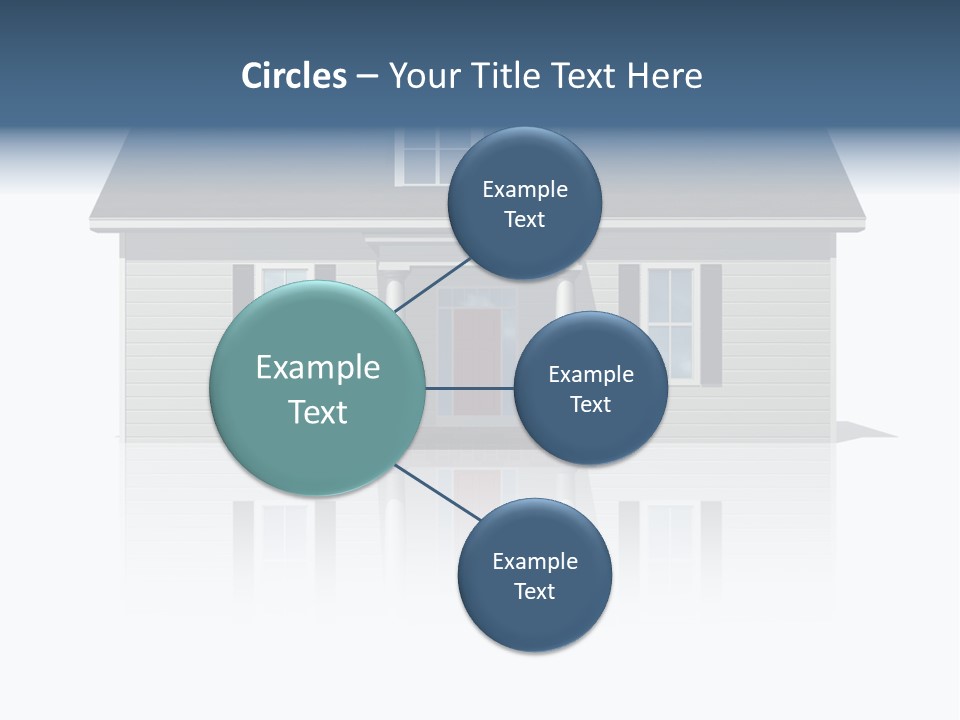 Circles – Your Title Text Here

Example Text

Example Text

Example Text

Example Text